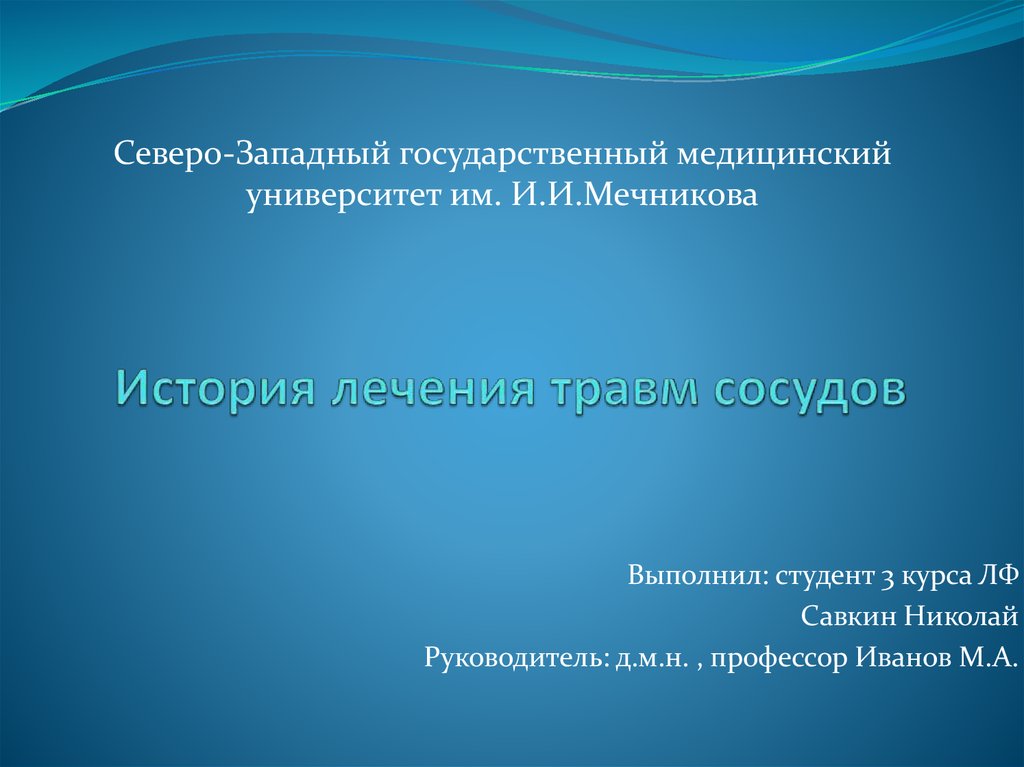 Северо-Западный государственный медицинский университет им. И.И.Мечникова

История лечения травм сосудов

Выполнил: студент 3 курса ЛФ
Савкин Николай
Руководитель: д.м.н. , профессор Иванов М.А.